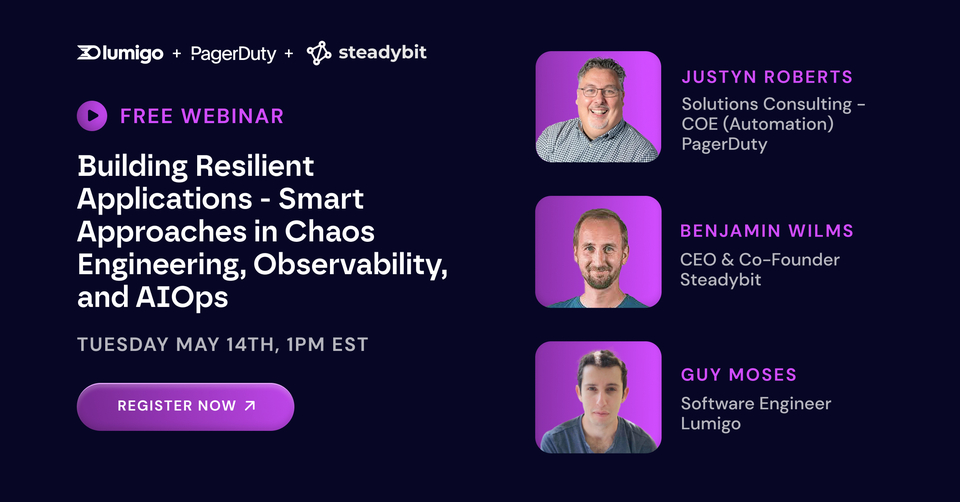 lumigo + PagerDuty + steadybit

FREE WEBINAR

Building Resilient Applications - Smart Approaches in Chaos Engineering, Observability, and AIOps

TUESDAY MAY 14TH, 1PM EST

REGISTER NOW ↗

JUSTYN ROBERTS
Solutions Consulting - COE (Automation)
PagerDuty

BENJAMIN WILMS
CEO & Co-Founder
Steadybit

GUY MOSES
Software Engineer
Lumigo